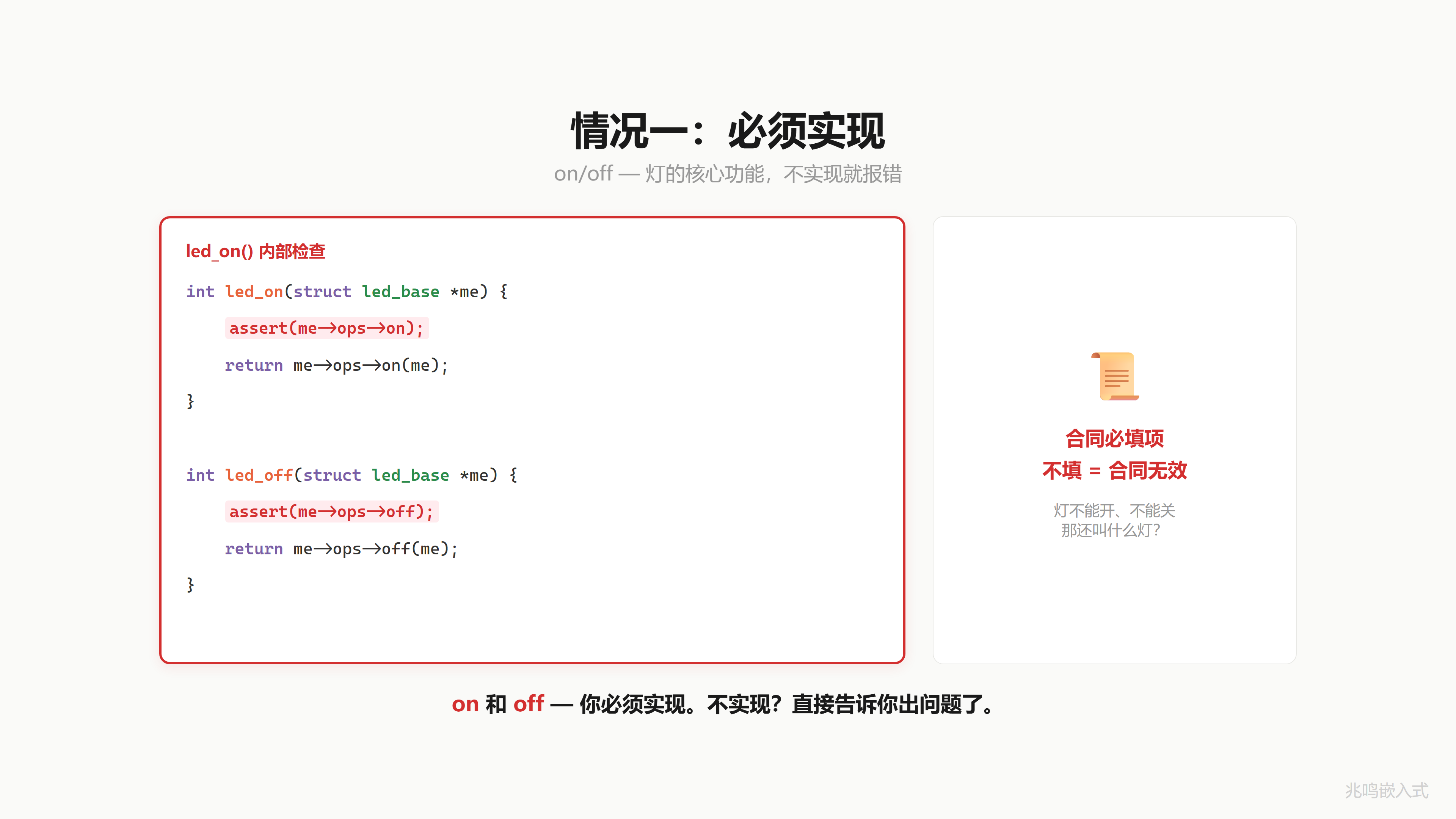 情况一：必须实现

on/off — 灯的核心功能，不实现就报错

led_on() 内部检查

int led_on(struct led_base *me) {
    assert(me->ops->on);
    return me->ops->on(me);
}

int led_off(struct led_base *me) {
    assert(me->ops->off);
    return me->ops->off(me);
}

合同必填项
不填 = 合同无效

灯不能开、不能关
那还叫什么灯？

on 和 off — 你必须实现。不实现？直接告诉你出问题了。

兆鸣嵌入式